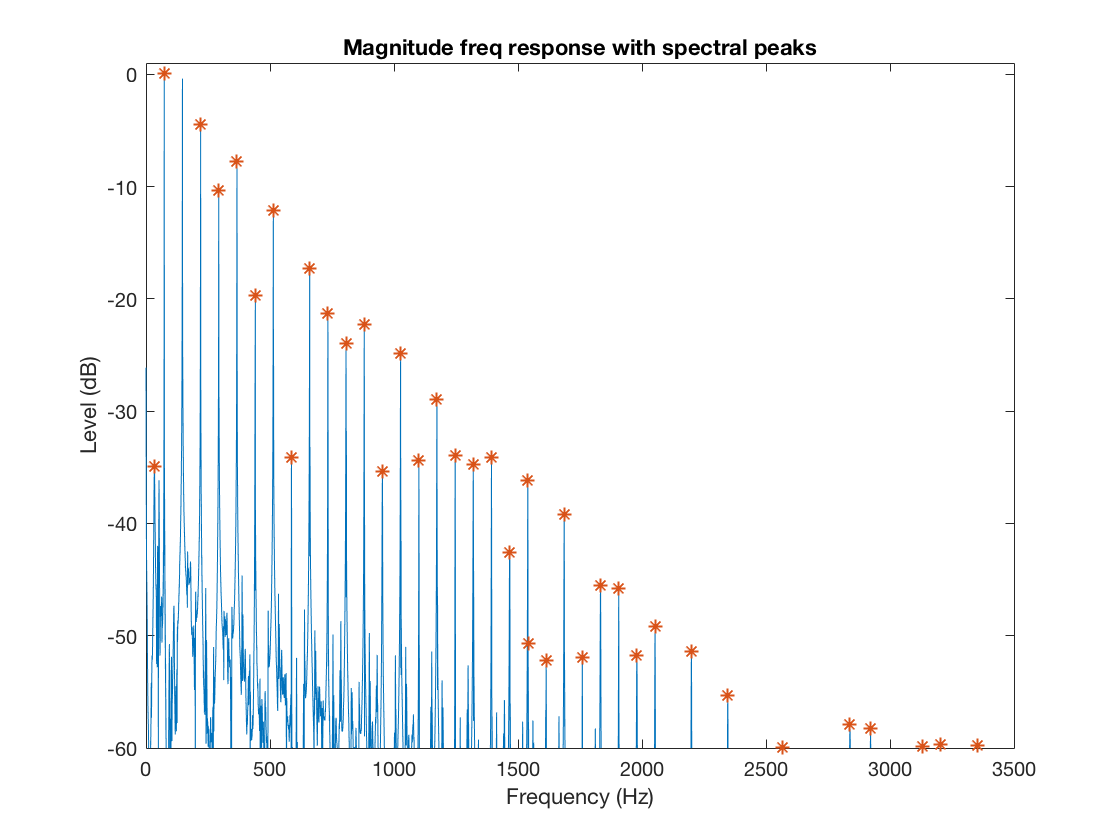 Magnitude freq response with spectral peaks

Level (dB)

0
-10
-20
-30
-40
-50
-60

0 500 1000 1500 2000 2500 3000 3500

Frequency (Hz)